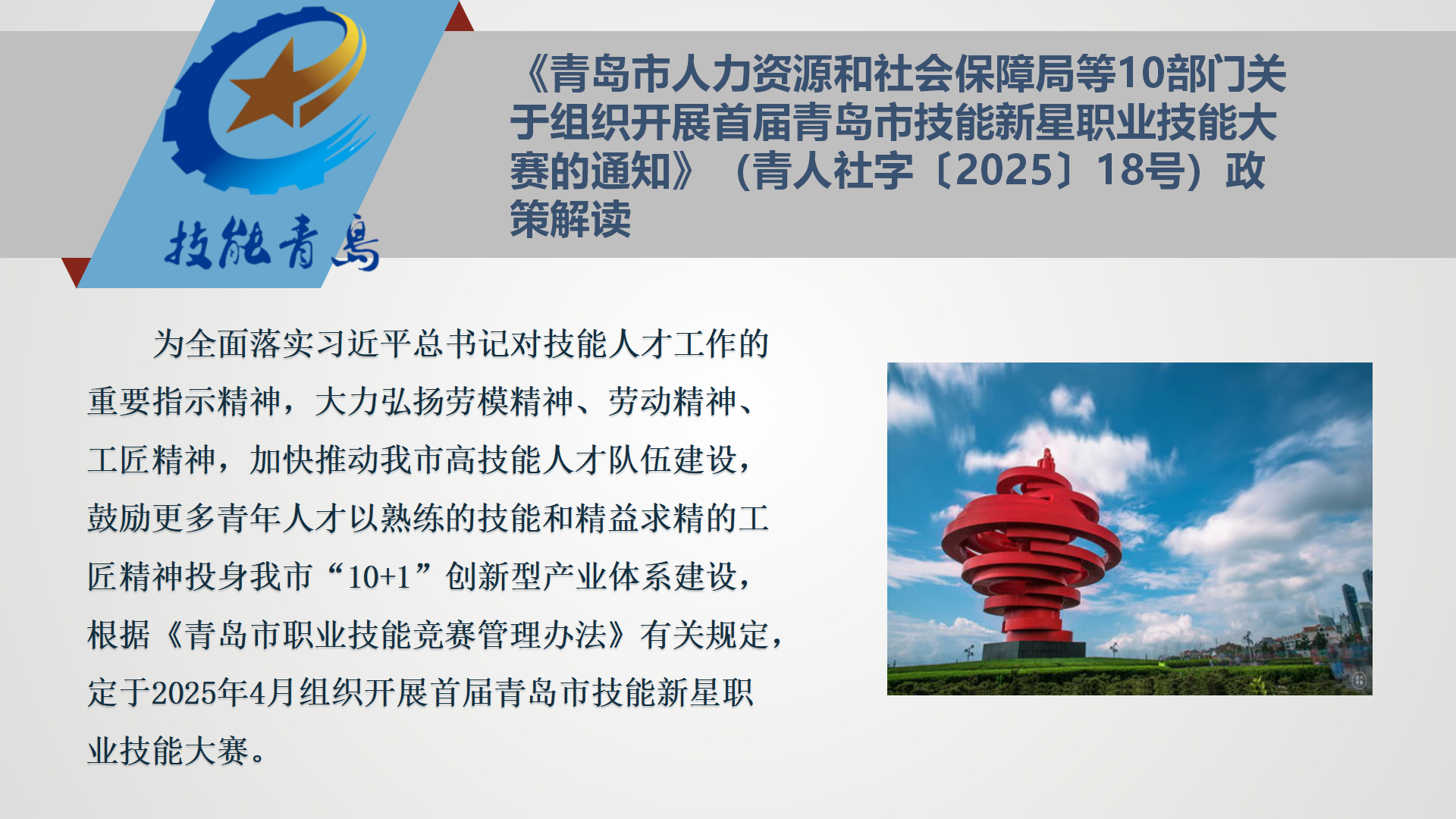 技能青島

《青岛市人力资源和社会保障局等10部门关于组织开展首届青岛市技能新星职业技能大赛的通知》（青人社字〔2025〕18号）政策解读

为全面落实习近平总书记对技能人才工作的重要指示精神，大力弘扬劳模精神、劳动精神、工匠精神，加快推动我市高技能人才队伍建设，鼓励更多青年人才以熟练的技能和精益求精的工匠精神投身我市“10+1”创新型产业体系建设，根据《青岛市职业技能竞赛管理办法》有关规定，定于2025年4月组织开展首届青岛市技能新星职业技能大赛。